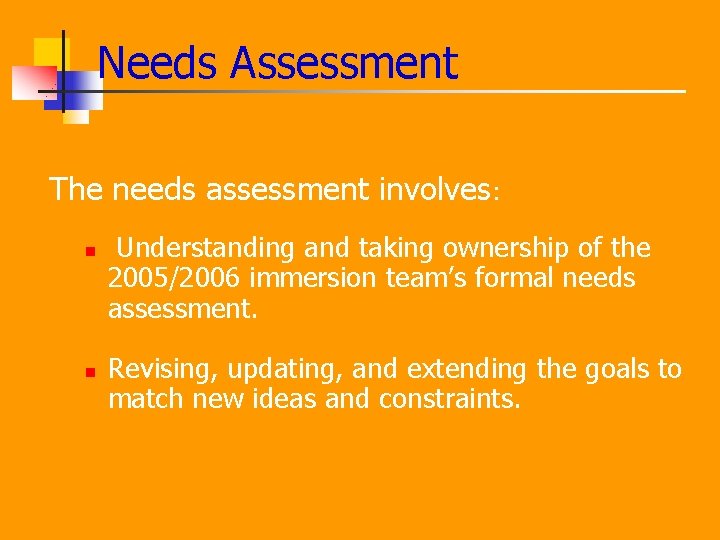 Needs Assessment

The needs assessment involves:

- Understanding and taking ownership of the 2005/2006 immersion team’s formal needs assessment.

- Revising, updating, and extending the goals to match new ideas and constraints.